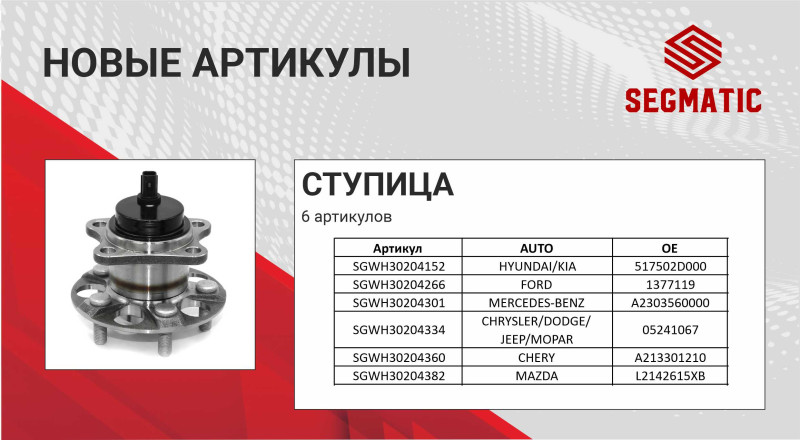 НОВЫЕ АРТИКУЛЫ

SEGMATIC

СТУПИЦА

6 артикулов

| Артикул | AUTO | OE |
|---|---|---|
| SGWH30204152 | HYUNDAI/KIA | 517502D000 |
| SGWH30204266 | FORD | 1377119 |
| SGWH30204301 | MERCEDES-BENZ | A2303560000 |
| SGWH30204334 | CHRYSLER/DODGE/ JEEP/MOPAR | 05241067 |
| SGWH30204360 | CHERY | A213301210 |
| SGWH30204382 | MAZDA | L2142615XB |